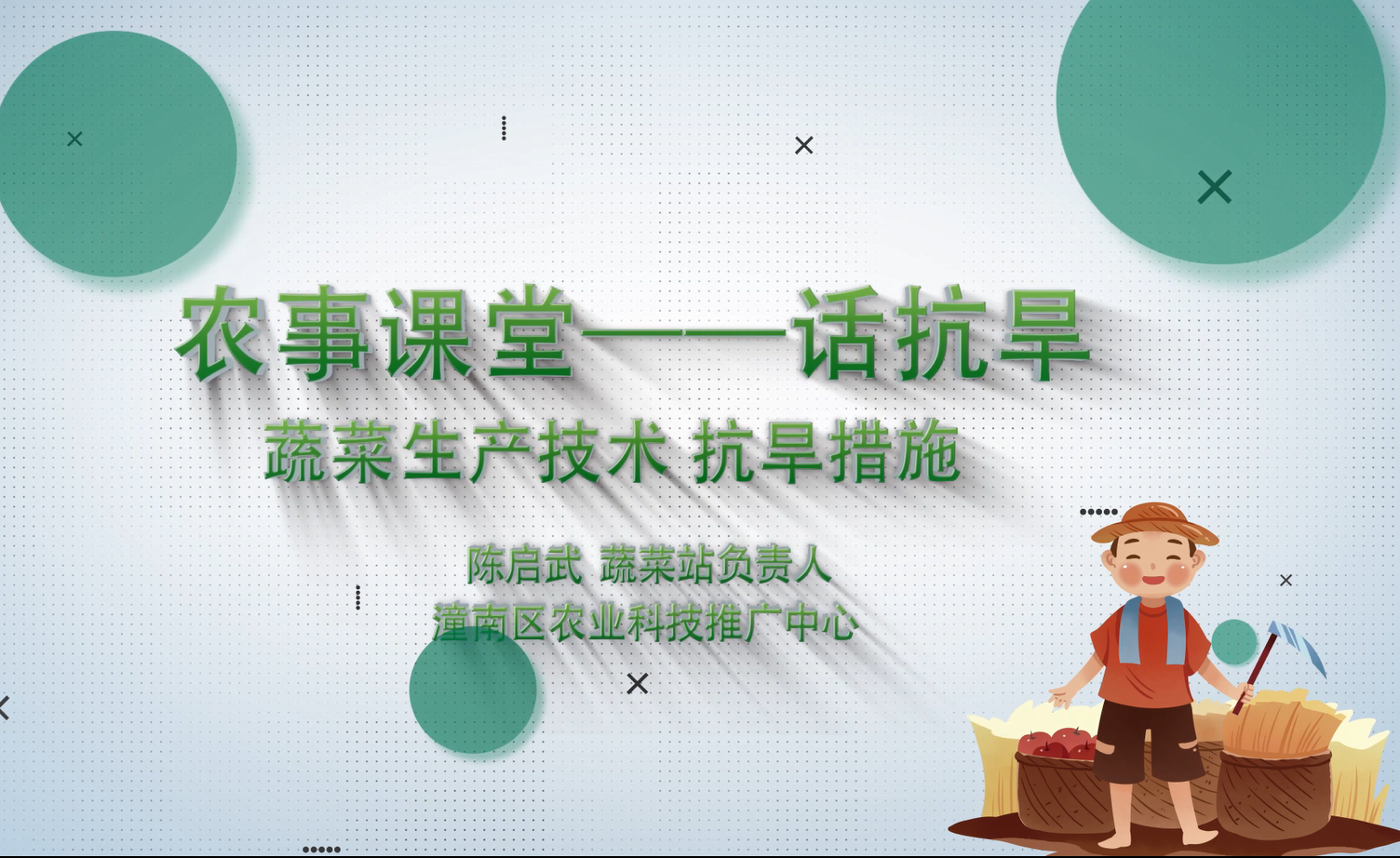 农事课堂——话抗旱

蔬菜生产技术 抗旱措施

陈启武 蔬菜站负责人
潼南区农业科技推广中心